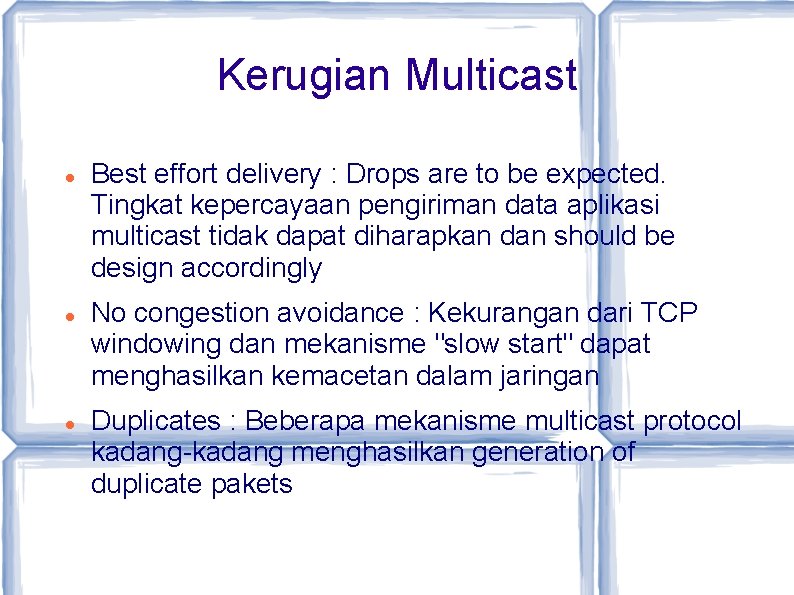 Kerugian Multicast

• Best effort delivery : Drops are to be expected. Tingkat kepercayaan pengiriman data aplikasi multicast tidak dapat diharapkan dan should be design accordingly

• No congestion avoidance : Kekurangan dari TCP windowing dan mekanisme "slow start" dapat menghasilkan kemacetan dalam jaringan

• Duplicates : Beberapa mekanisme multicast protocol kadang-kadang menghasilkan generation of duplicate pakets